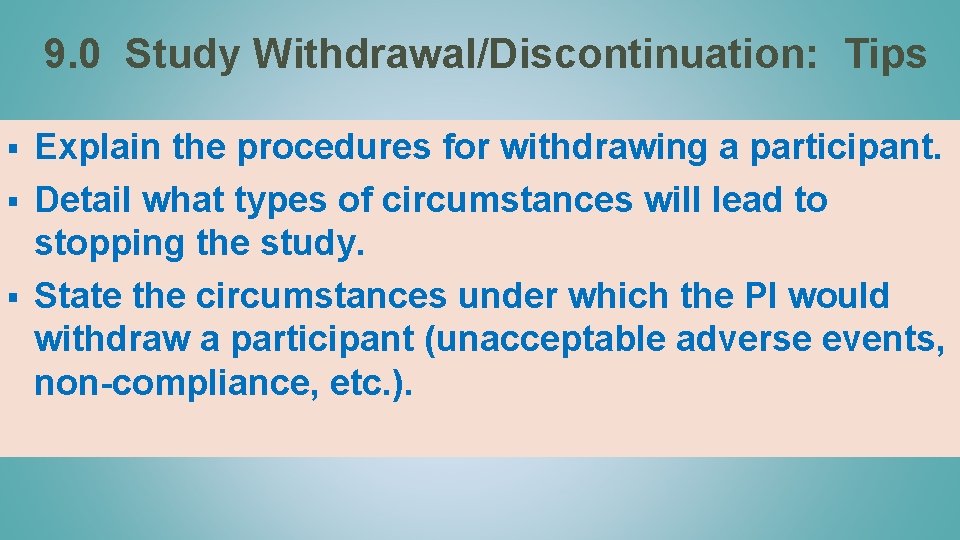 9.0 Study Withdrawal/Discontinuation: Tips

▪ Explain the procedures for withdrawing a participant.
▪ Detail what types of circumstances will lead to stopping the study.
▪ State the circumstances under which the PI would withdraw a participant (unacceptable adverse events, non-compliance, etc.).